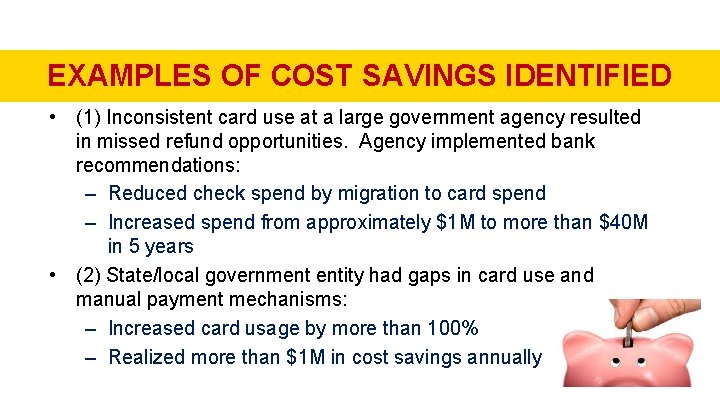 EXAMPLES OF COST SAVINGS IDENTIFIED

• (1) Inconsistent card use at a large government agency resulted in missed refund opportunities. Agency implemented bank recommendations:
– Reduced check spend by migration to card spend
– Increased spend from approximately \$1M to more than \$40M in 5 years

• (2) State/local government entity had gaps in card use and manual payment mechanisms:
– Increased card usage by more than 100%
– Realized more than \$1M in cost savings annually